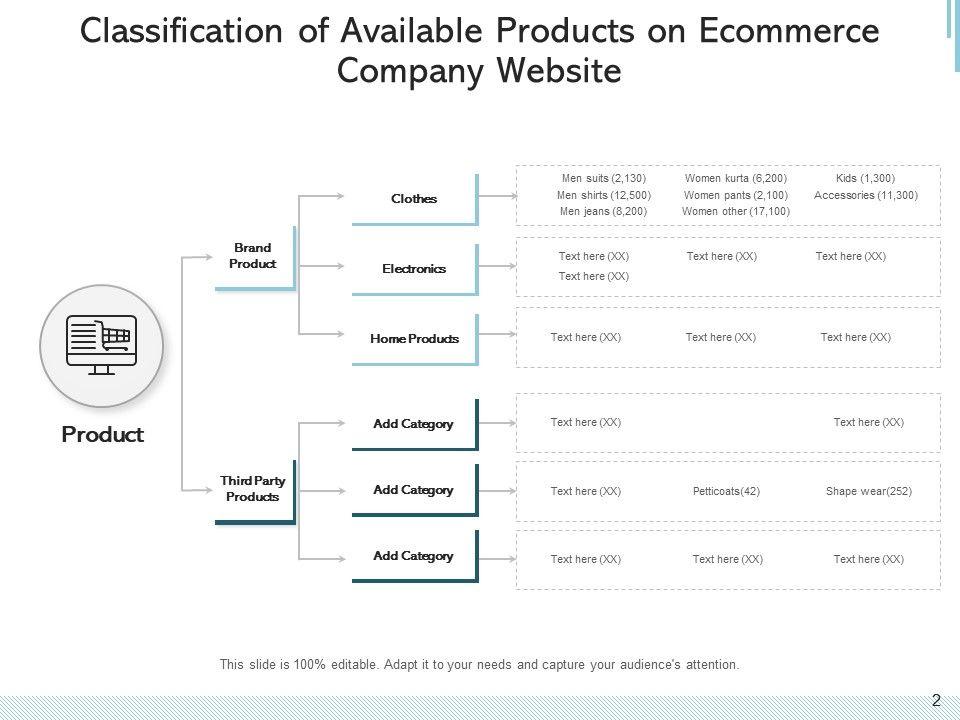 Classification of Available Products on Ecommerce Company Website

Product

Brand Product

Clothes

Men suits (2,130)
Men shirts (12,500)
Men jeans (8,200)

Women kurta (6,200)
Women pants (2,100)
Women other (17,100)

Kids (1,300)
Accessories (11,300)

Electronics

Text here (XX)
Text here (XX)

Text here (XX)

Text here (XX)

Home Products

Text here (XX)

Text here (XX)

Text here (XX)

Third Party Products

Add Category

Text here (XX)

Text here (XX)

Add Category

Text here (XX)

Petticoats(42)

Shape wear(252)

Add Category

Text here (XX)

Text here (XX)

Text here (XX)

This slide is 100% editable. Adapt it to your needs and capture your audience's attention.

2